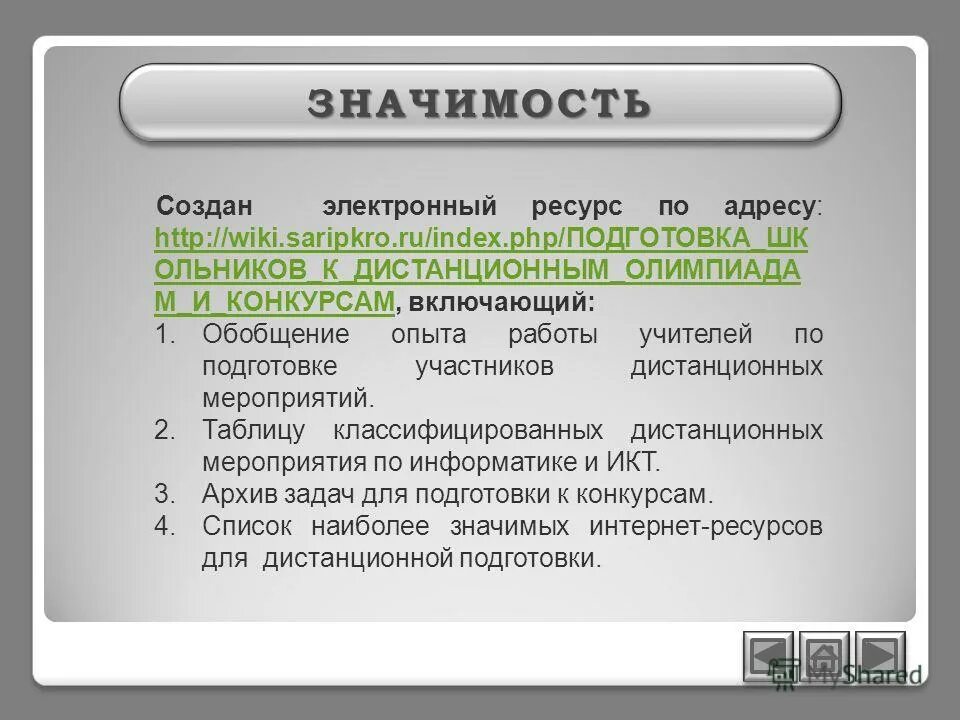 ЗНАЧИМОСТЬ

Создан электронный ресурс по адресу: http://wiki.saripkro.ru/index.php/ПОДГОТОВКА_ШКОЛЬНИКОВ_К_ДИСТАНЦИОННЫМ_ОЛИМПИАДАМ_И_КОНКУРСАМ, включающий:

1. Обобщение опыта работы учителей по подготовке участников дистанционных мероприятий.
2. Таблицу классифицированных дистанционных мероприятия по информатике и ИКТ.
3. Архив задач для подготовки к конкурсам.
4. Список наиболее значимых интернет-ресурсов для дистанционной подготовки.

MyShared